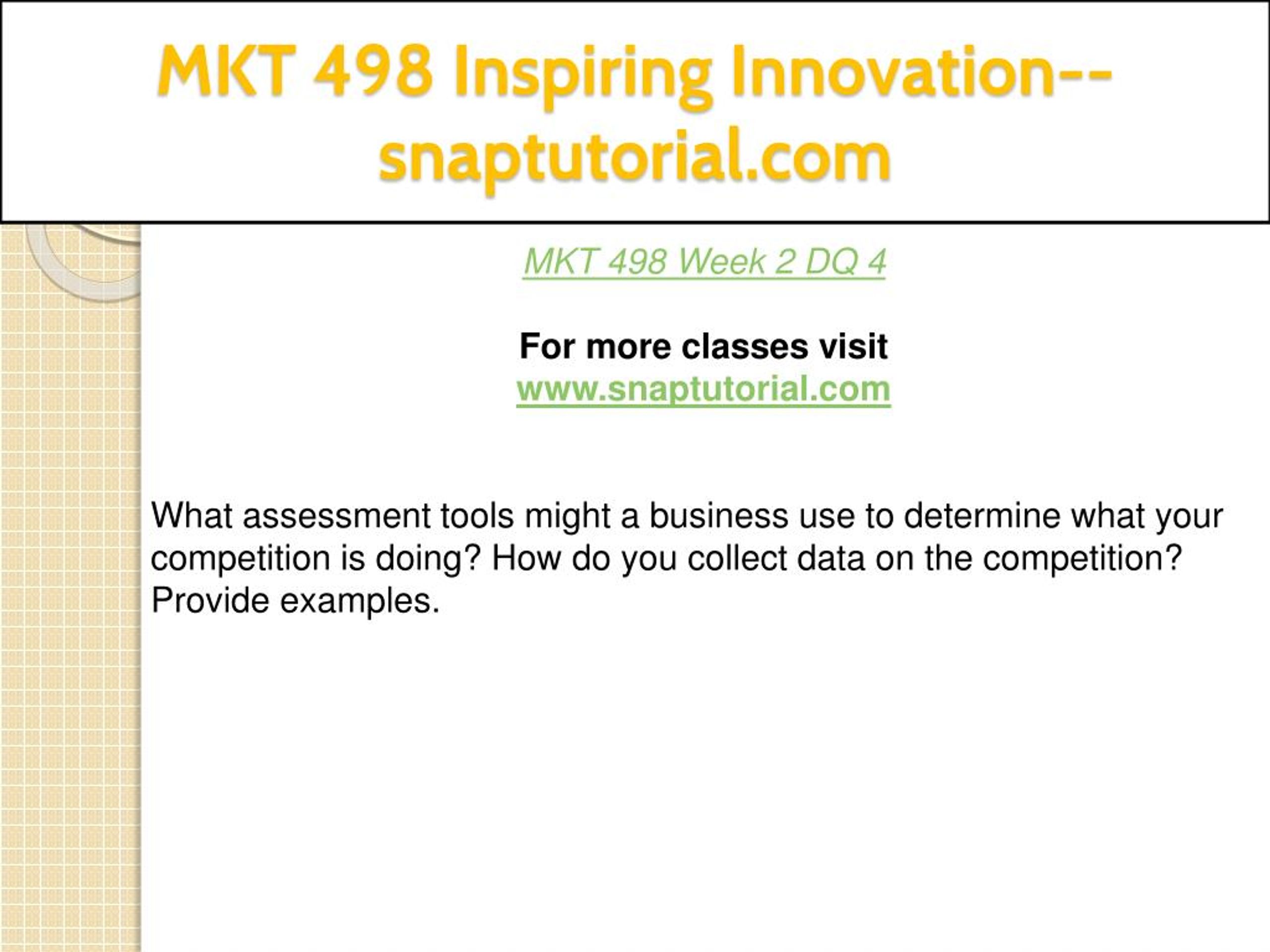 MKT 498 Inspiring Innovation--snaptutorial.com

MKT 498 Week 2 DQ 4

For more classes visit
www.snaptutorial.com

What assessment tools might a business use to determine what your competition is doing? How do you collect data on the competition? Provide examples.